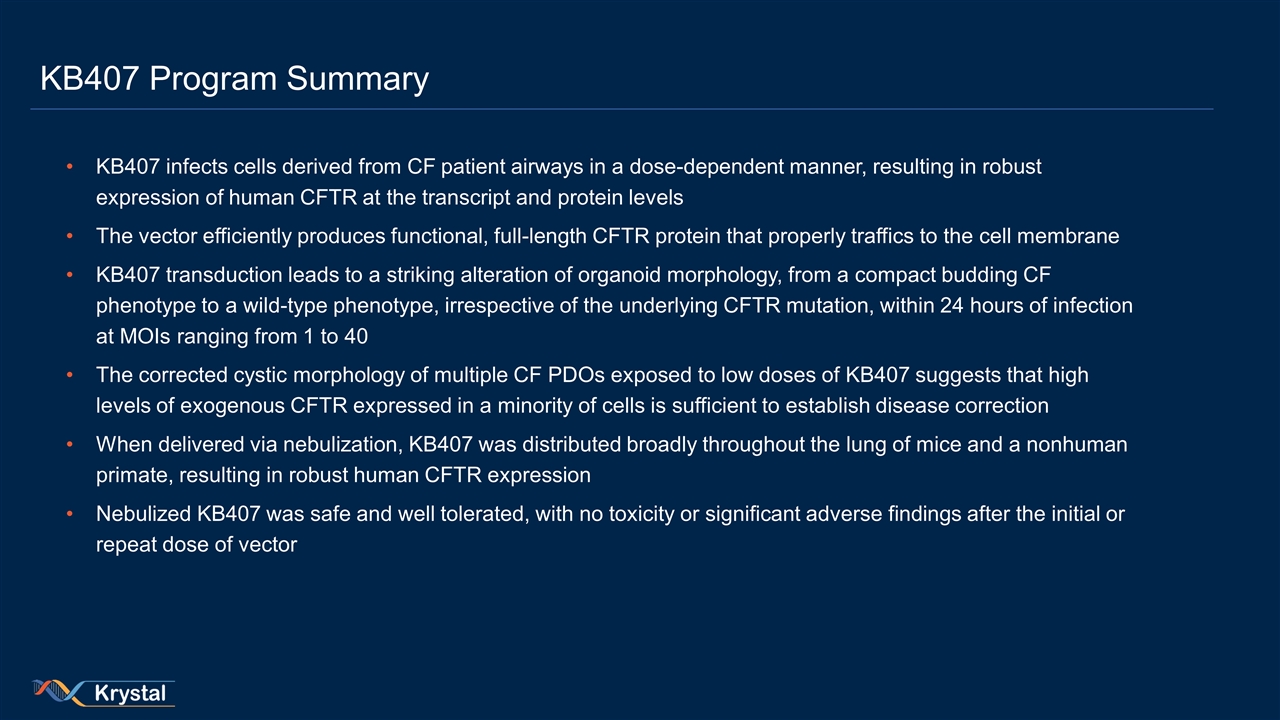 KB407 Program Summary

• KB407 infects cells derived from CF patient airways in a dose-dependent manner, resulting in robust expression of human CFTR at the transcript and protein levels

• The vector efficiently produces functional, full-length CFTR protein that properly traffics to the cell membrane

• KB407 transduction leads to a striking alteration of organoid morphology, from a compact budding CF phenotype to a wild-type phenotype, irrespective of the underlying CFTR mutation, within 24 hours of infection at MOIs ranging from 1 to 40

• The corrected cystic morphology of multiple CF PDOs exposed to low doses of KB407 suggests that high levels of exogenous CFTR expressed in a minority of cells is sufficient to establish disease correction

• When delivered via nebulization, KB407 was distributed broadly throughout the lung of mice and a nonhuman primate, resulting in robust human CFTR expression

• Nebulized KB407 was safe and well tolerated, with no toxicity or significant adverse findings after the initial or repeat dose of vector

Krystal